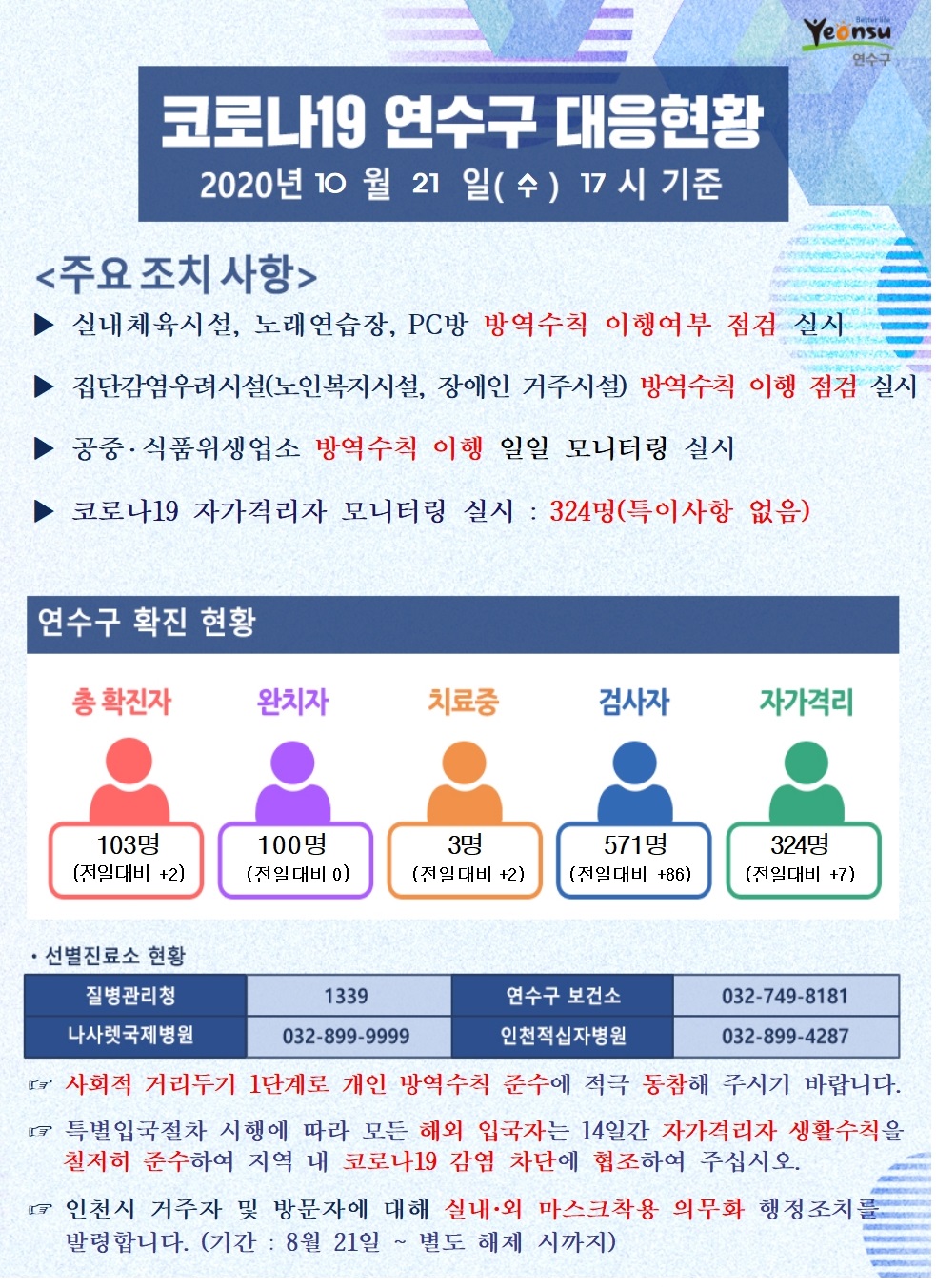 Better life Yeonsu 연수구

코로나19 연수구 대응현황
2020년 10 월 21 일( 수 ) 17 시 기준

<주요 조치 사항>

▶ 실내체육시설, 노래연습장, PC방 방역수칙 이행여부 점검 실시

▶ 집단감염우려시설(노인복지시설, 장애인 거주시설) 방역수칙 이행 점검 실시

▶ 공중·식품위생업소 방역수칙 이행 일일 모니터링 실시

▶ 코로나19 자가격리자 모니터링 실시 : 324명(특이사항 없음)

연수구 확진 현황

총 확진자
103명
(전일대비 +2)

완치자
100명
(전일대비 0)

치료중
3명
(전일대비 +2)

검사자
571명
(전일대비 +86)

자가격리
324명
(전일대비 +7)

• 선별진료소 현황

| 질병관리청 | 1339 | 연수구 보건소 | 032-749-8181 |
|---|---|---|---|
| 나사렛국제병원 | 032-899-9999 | 인천적십자병원 | 032-899-4287 |

☞ 사회적 거리두기 1단계로 개인 방역수칙 준수에 적극 동참해 주시기 바랍니다.

☞ 특별입국절차 시행에 따라 모든 해외 입국자는 14일간 자가격리자 생활수칙을 철저히 준수하여 지역 내 코로나19 감염 차단에 협조하여 주십시오.

☞ 인천시 거주자 및 방문자에 대해 실내·외 마스크착용 의무화 행정조치를 발령합니다. (기간 : 8월 21일 ~ 별도 해제 시까지)